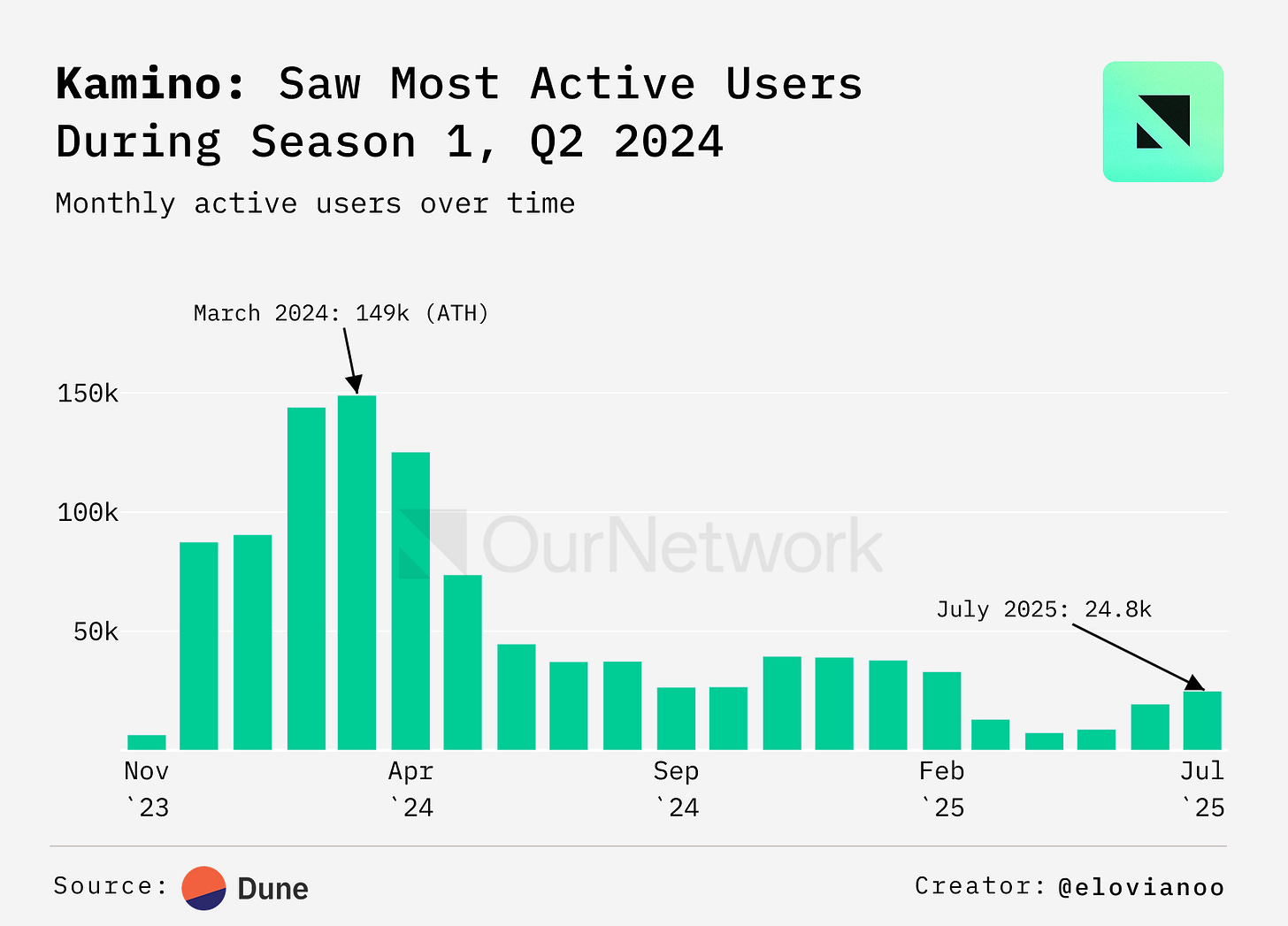 Kamino: Saw Most Active Users During Season 1, Q2 2024

Monthly active users over time

March 2024: 149k (ATH)

150k
100k
50k

OurNetwork

July 2025: 24.8k

Nov `23
Apr `24
Sep `24
Feb `25
Jul `25

Source: Dune

Creator: @elovianoo